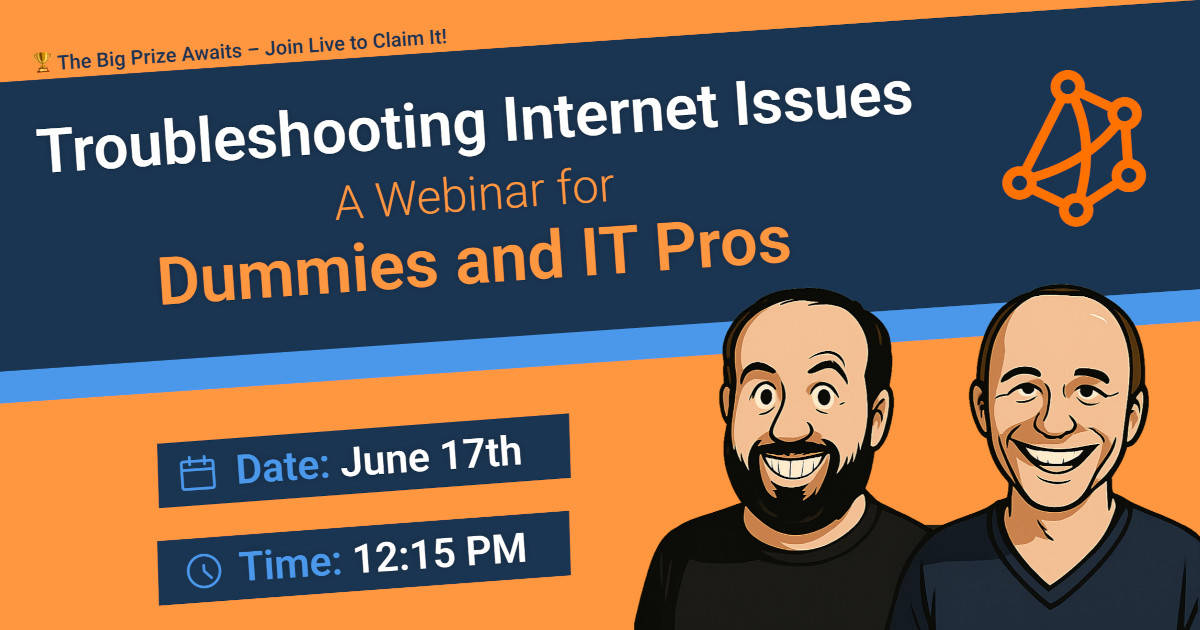 🏆 The Big Prize Awaits – Join Live to Claim It!

Troubleshooting Internet Issues

A Webinar for

Dummies and IT Pros

Date: June 17th

Time: 12:15 PM